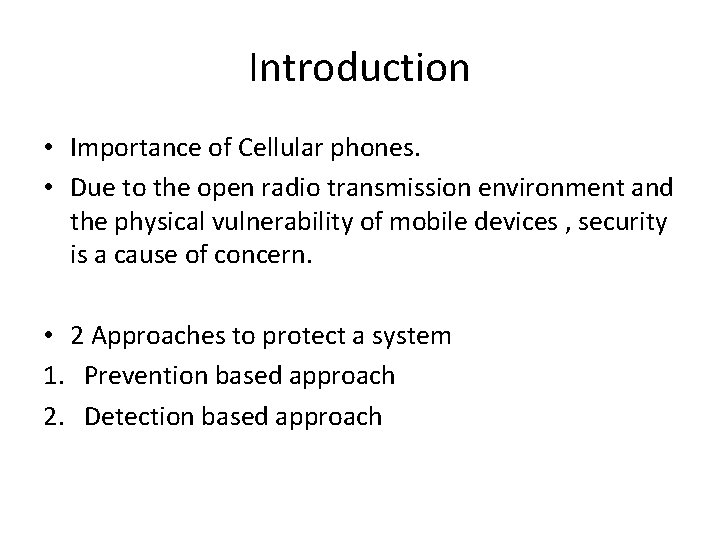 Introduction

• Importance of Cellular phones.
• Due to the open radio transmission environment and the physical vulnerability of mobile devices , security is a cause of concern.

• 2 Approaches to protect a system
1. Prevention based approach
2. Detection based approach